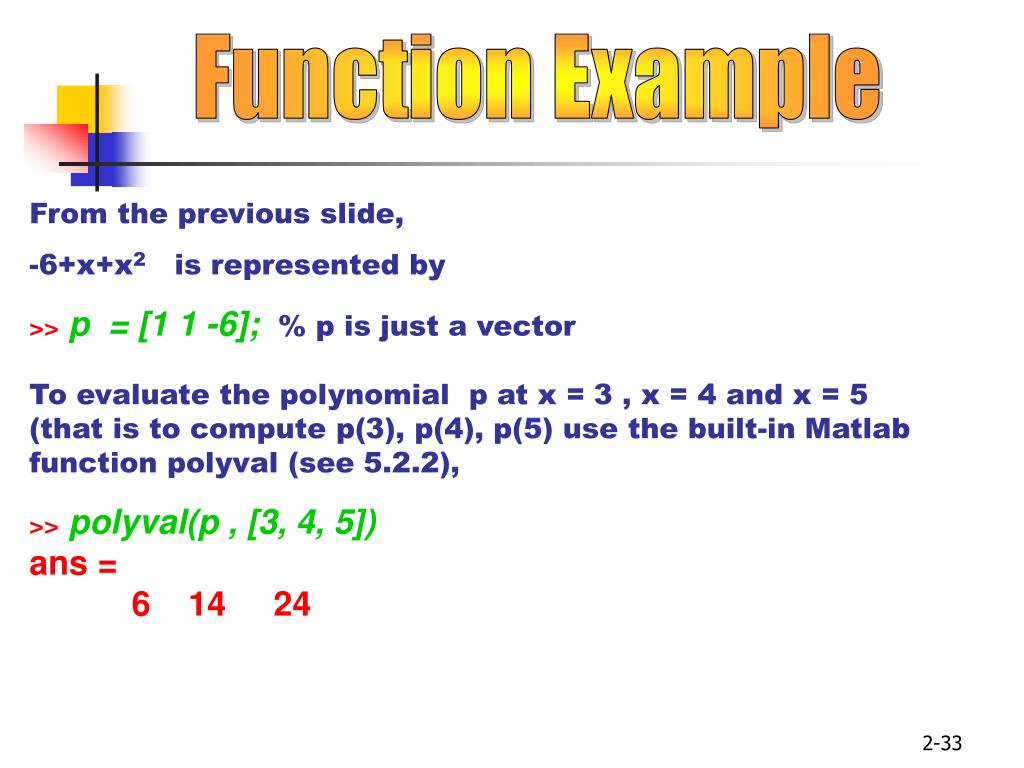 Function Example

From the previous slide,

$-6+x+x^2$ is represented by

>> p = [1 1 -6]; % p is just a vector

To evaluate the polynomial p at x = 3 , x = 4 and x = 5 (that is to compute p(3), p(4), p(5) use the built-in Matlab function polyval (see 5.2.2),

>> polyval(p , [3, 4, 5])
ans =
6 14 24

2-33